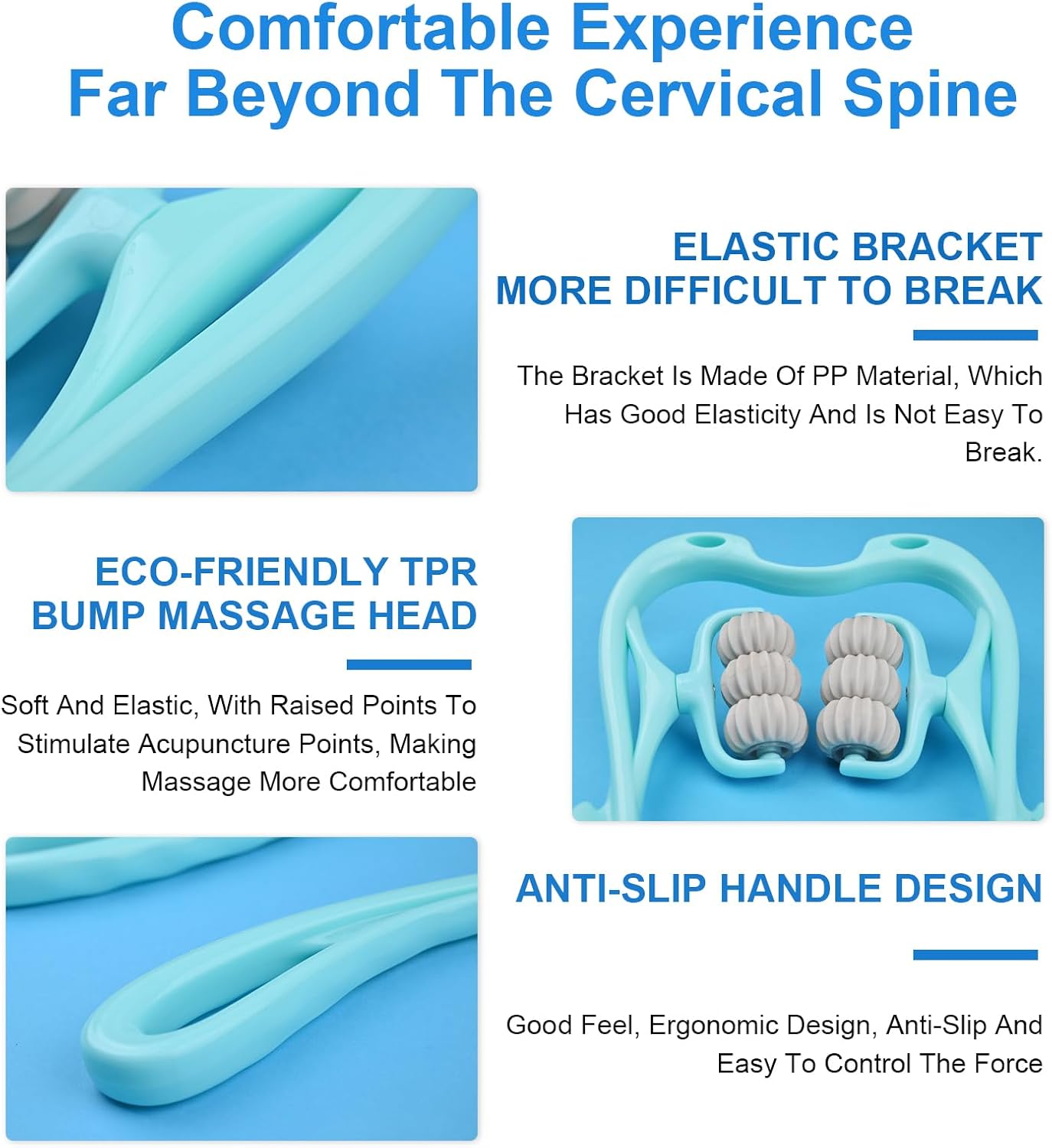 Comfortable Experience Far Beyond The Cervical Spine

ELASTIC BRACKET MORE DIFFICULT TO BREAK

The Bracket Is Made Of PP Material, Which Has Good Elasticity And Is Not Easy To Break.

ECO-FRIENDLY TPR BUMP MASSAGE HEAD

Soft And Elastic, With Raised Points To Stimulate Acupuncture Points, Making Massage More Comfortable

ANTI-SLIP HANDLE DESIGN

Good Feel, Ergonomic Design, Anti-Slip And Easy To Control The Force